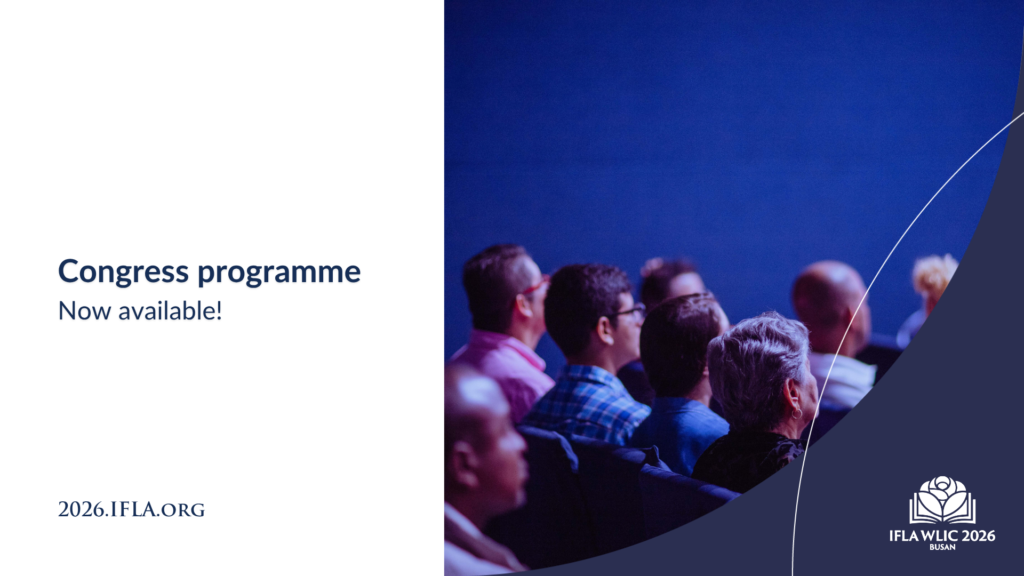 Congress programme
Now available!

2026.IFLA.ORG

IFLA WLIC 2026
BUSAN